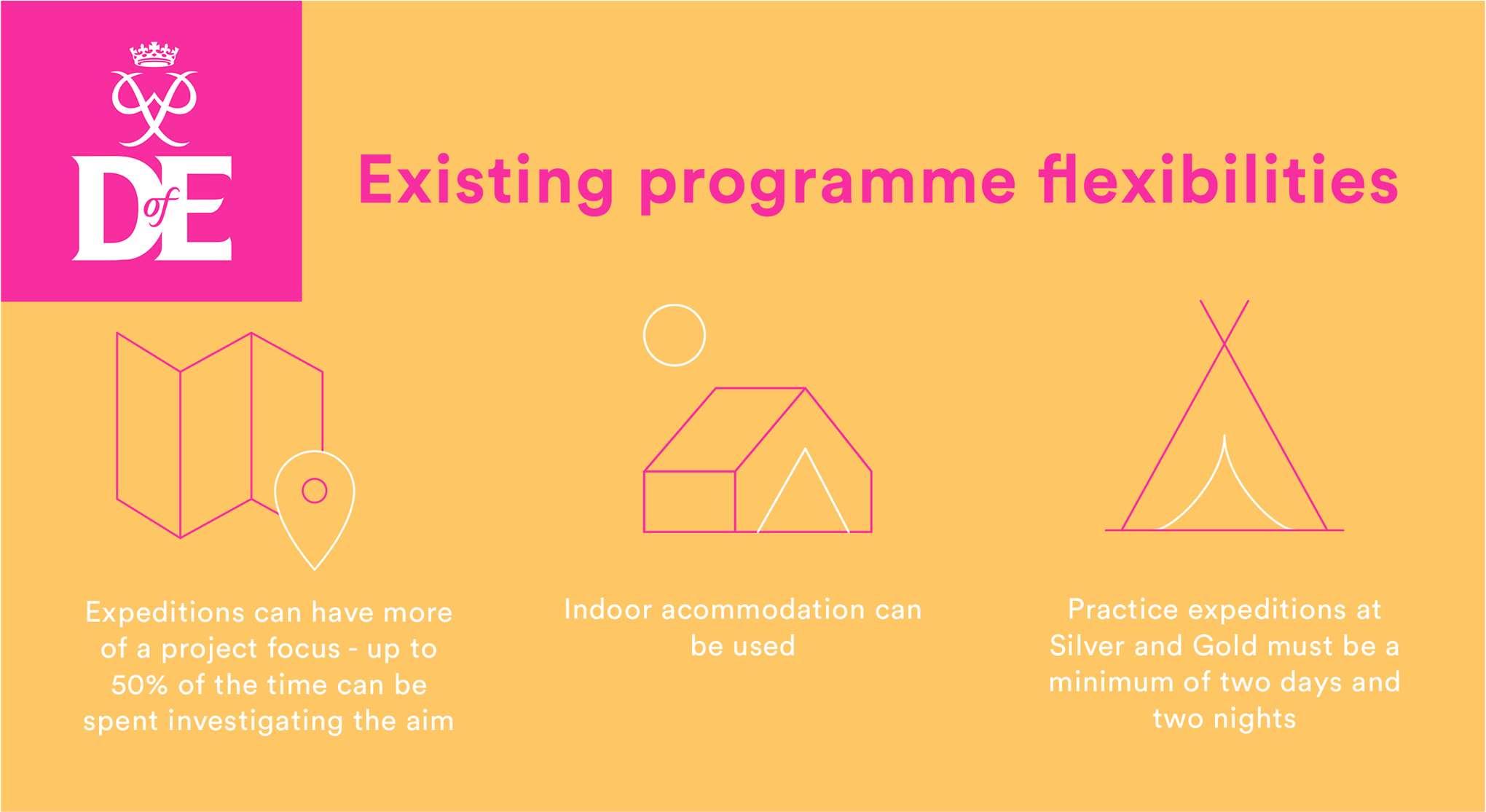 DofE

Existing programme flexibilities

Expeditions can have more of a project focus - up to 50% of the time can be spent investigating the aim

Indoor acommodation can be used

Practice expeditions at Silver and Gold must be a minimum of two days and two nights